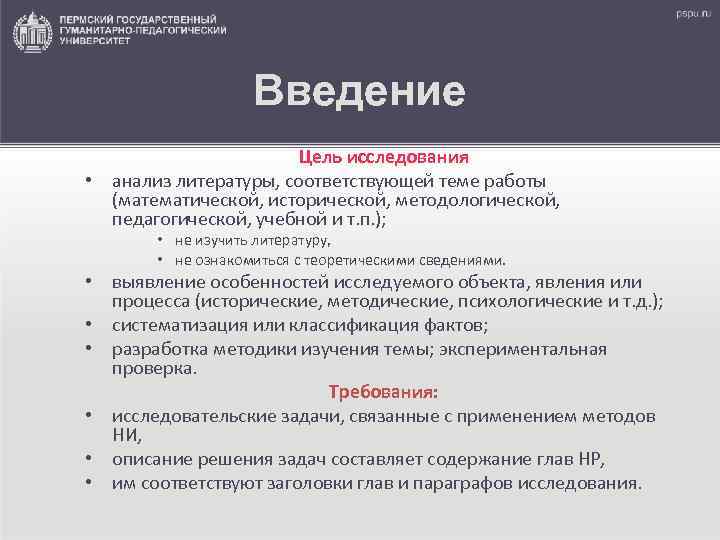 ПЕРМСКИЙ ГОСУДАРСТВЕННЫЙ ГУМАНИТАРНО-ПЕДАГОГИЧЕСКИЙ УНИВЕРСИТЕТ

pspu.ru

Введение

Цель исследования

• анализ литературы, соответствующей теме работы (математической, исторической, методологической, педагогической, учебной и т.п.);
 • не изучить литературу,
 • не ознакомиться с теоретическими сведениями.
• выявление особенностей исследуемого объекта, явления или процесса (исторические, методические, психологические и т.д.);
• систематизация или классификация фактов;
• разработка методики изучения темы; экспериментальная проверка.

Требования:

• исследовательские задачи, связанные с применением методов НИ,
• описание решения задач составляет содержание глав НР,
• им соответствуют заголовки глав и параграфов исследования.